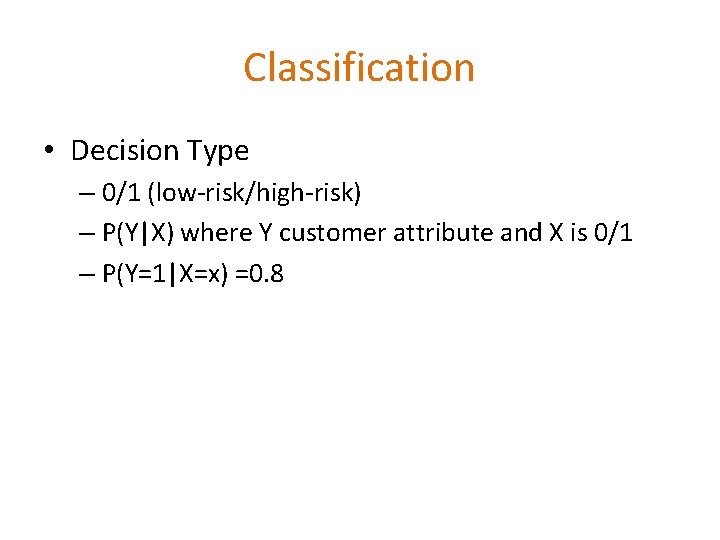 Classification

• Decision Type
– 0/1 (low-risk/high-risk)
– P(Y|X) where Y customer attribute and X is 0/1
– P(Y=1|X=x) =0.8